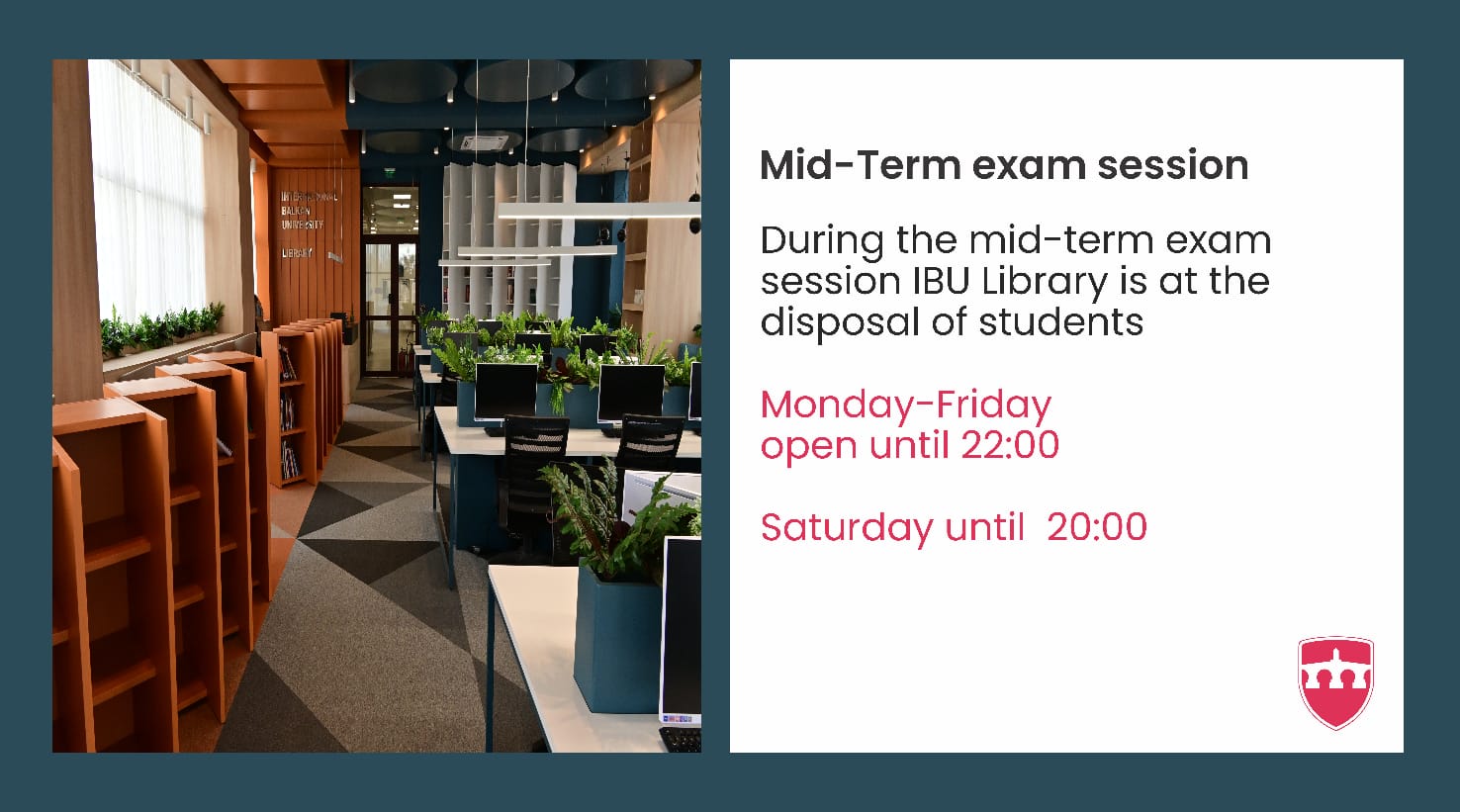 INTERNATIONAL BALKAN UNIVERSITY

LIBRARY

Mid-Term exam session

During the mid-term exam session IBU Library is at the disposal of students

Monday-Friday
open until 22:00

Saturday until 20:00